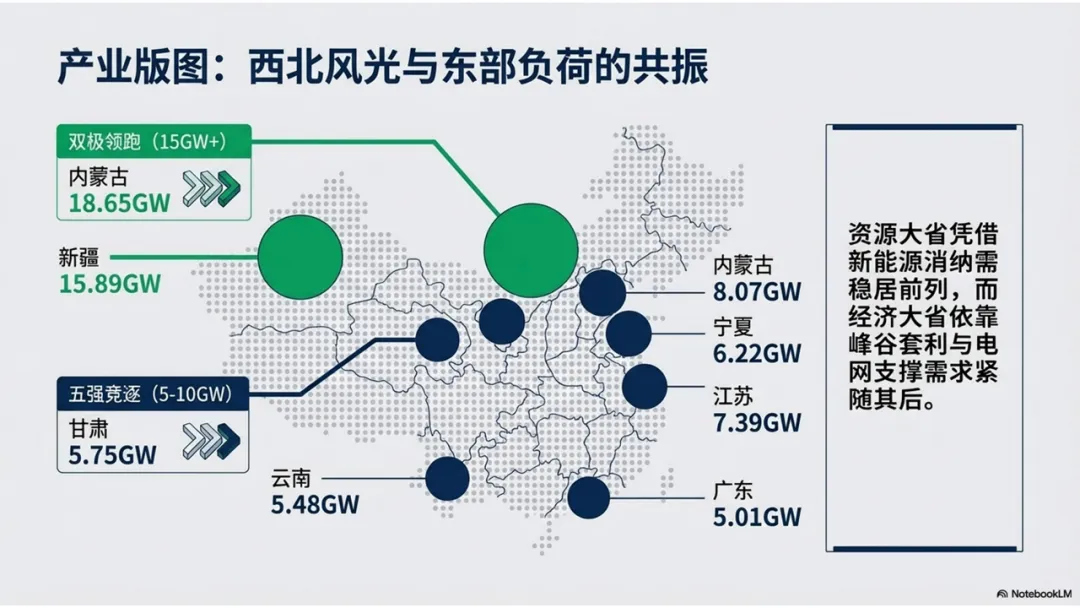 产业版图：西北风光与东部负荷的共振

双极领跑（15GW+）

内蒙古
18.65GW

新疆
15.89GW

五强竞逐（5-10GW）

甘肃
5.75GW

云南
5.48GW

内蒙古
8.07GW

宁夏
6.22GW

江苏
7.39GW

广东
5.01GW

资源大省凭借新能源消纳需稳居前列，而经济大省依靠峰谷套利与电网支撑需求紧随其后。

NotebookLM